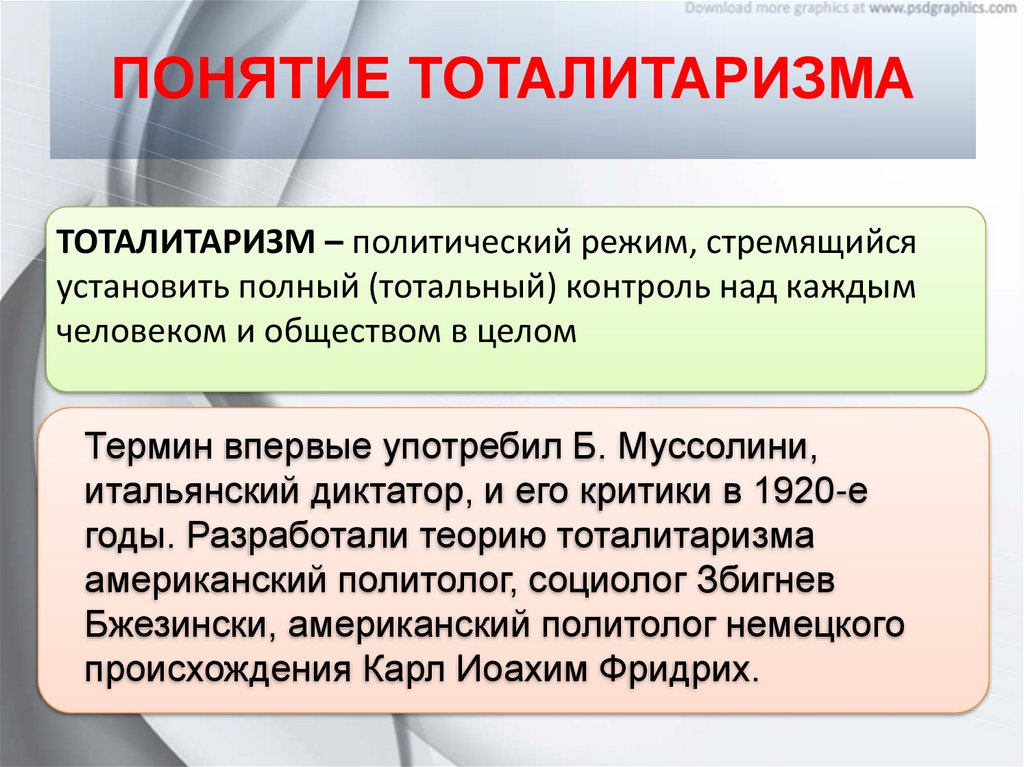 Download more graphics at www.psdgraphics.com

ПОНЯТИЕ ТОТАЛИТАРИЗМА

ТОТАЛИТАРИЗМ – политический режим, стремящийся установить полный (тотальный) контроль над каждым человеком и обществом в целом

Термин впервые употребил Б. Муссолини, итальянский диктатор, и его критики в 1920-е годы. Разработали теорию тоталитаризма американский политолог, социолог Збигнев Бжезински, американский политолог немецкого происхождения Карл Иоахим Фридрих.